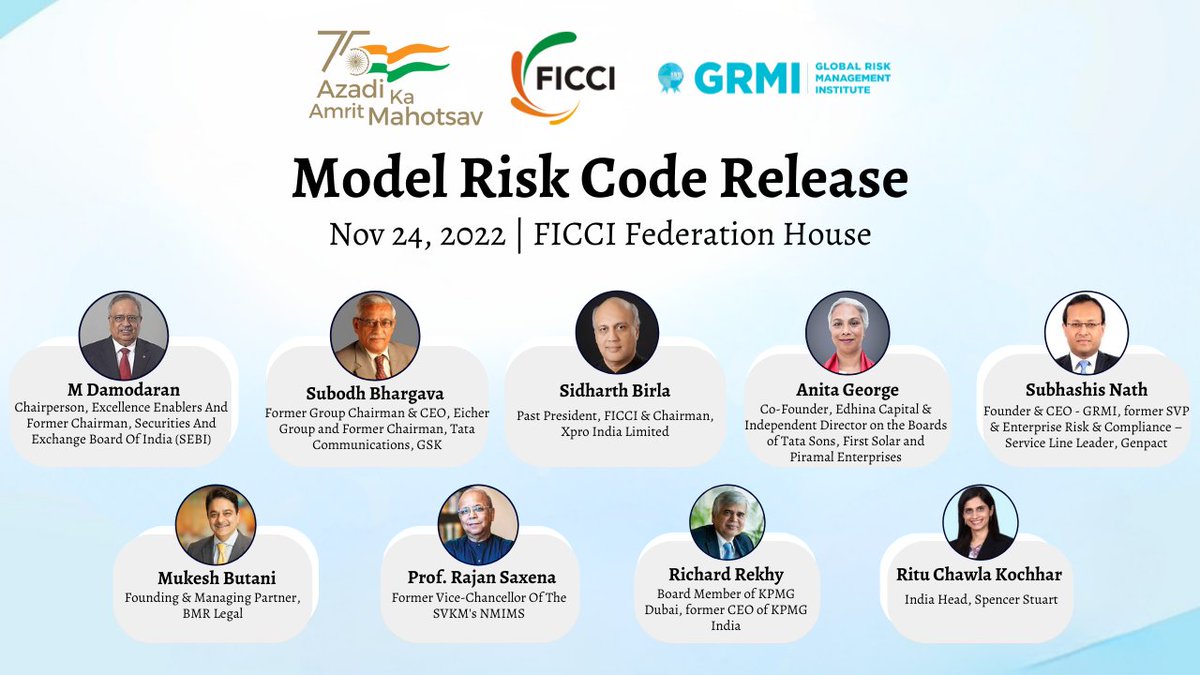 75 Azadi Ka Amrit Mahotsav

FICCI

GRMI GLOBAL RISK MANAGEMENT INSTITUTE

Model Risk Code Release

Nov 24, 2022 | FICCI Federation House

M Damodaran
Chairperson, Excellence Enablers And Former Chairman, Securities And Exchange Board Of India (SEBI)

Subodh Bhargava
Former Group Chairman & CEO, Eicher Group and Former Chairman, Tata Communications, GSK

Sidharth Birla
Past President, FICCI & Chairman, Xpro India Limited

Anita George
Co-Founder, Edhina Capital & Independent Director on the Boards of Tata Sons, First Solar and Piramal Enterprises

Subhashis Nath
Founder & CEO - GRMI, former SVP & Enterprise Risk & Compliance – Service Line Leader, Genpact

Mukesh Butani
Founding & Managing Partner, BMR Legal

Prof. Rajan Saxena
Former Vice-Chancellor Of The SVKM's NMIMS

Richard Rekhy
Board Member of KPMG Dubai, former CEO of KPMG India

Ritu Chawla Kochhar
India Head, Spencer Stuart